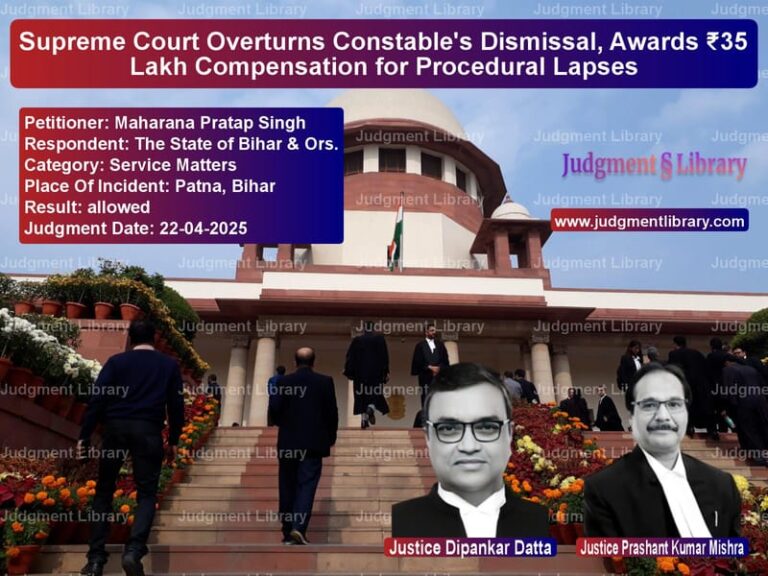 Supreme Court Overturns Constable's Dismissal, Awards ₹35 Lakh Compensation for Procedural Lapses

Petitioner: Maharana Pratap Singh
Respondent: The State of Bihar & Ors.
Category: Service Matters
Place Of Incident: Patna, Bihar
Result: allowed
Judgment Date: 22-04-2025

Judgment § Library

www.judgmentlibrary.com

Justice Dipankar Datta

Justice Prashant Kumar Mishra

Judgment Library